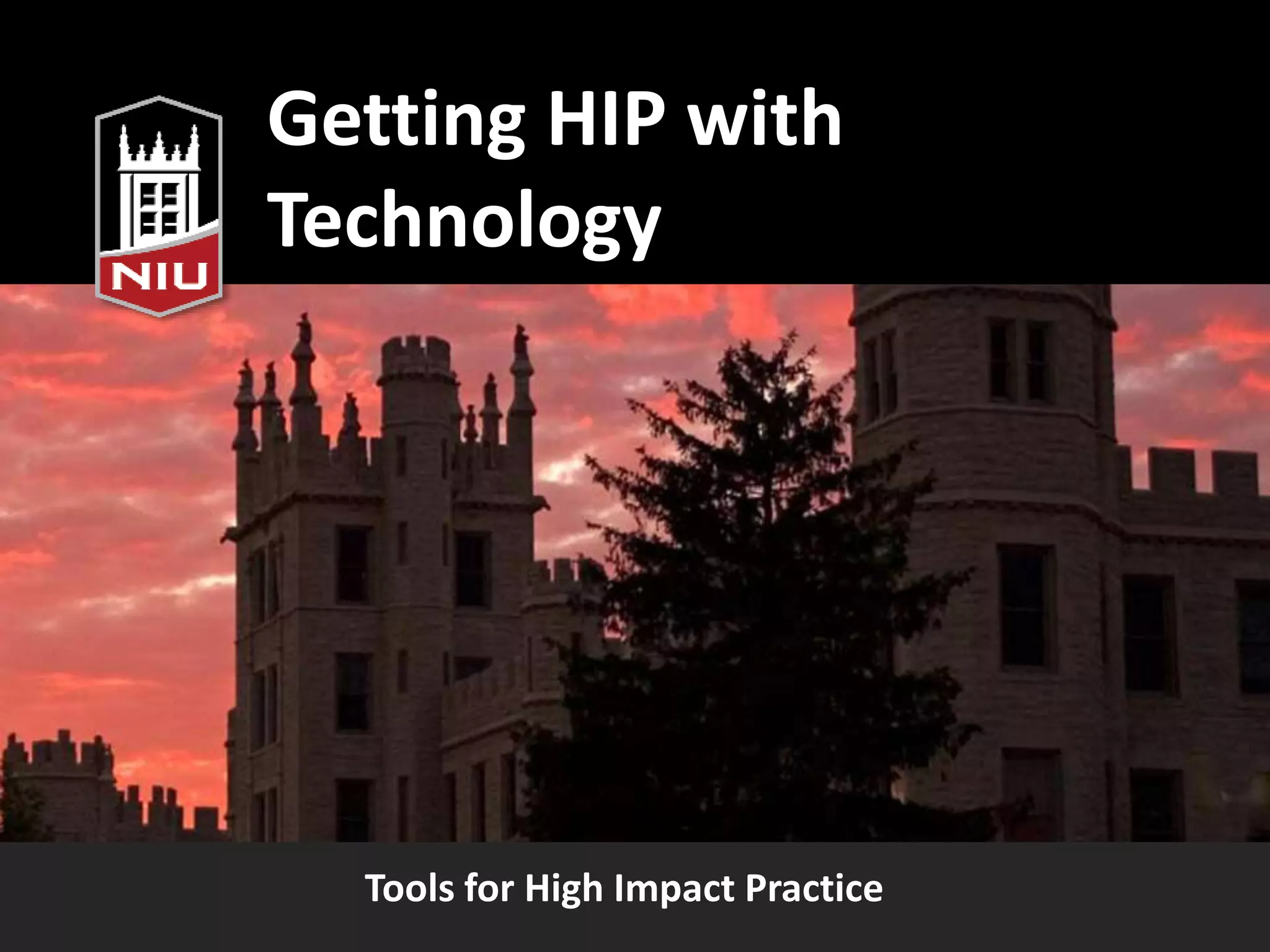 NIU

Getting HIP with Technology

Tools for High Impact Practice